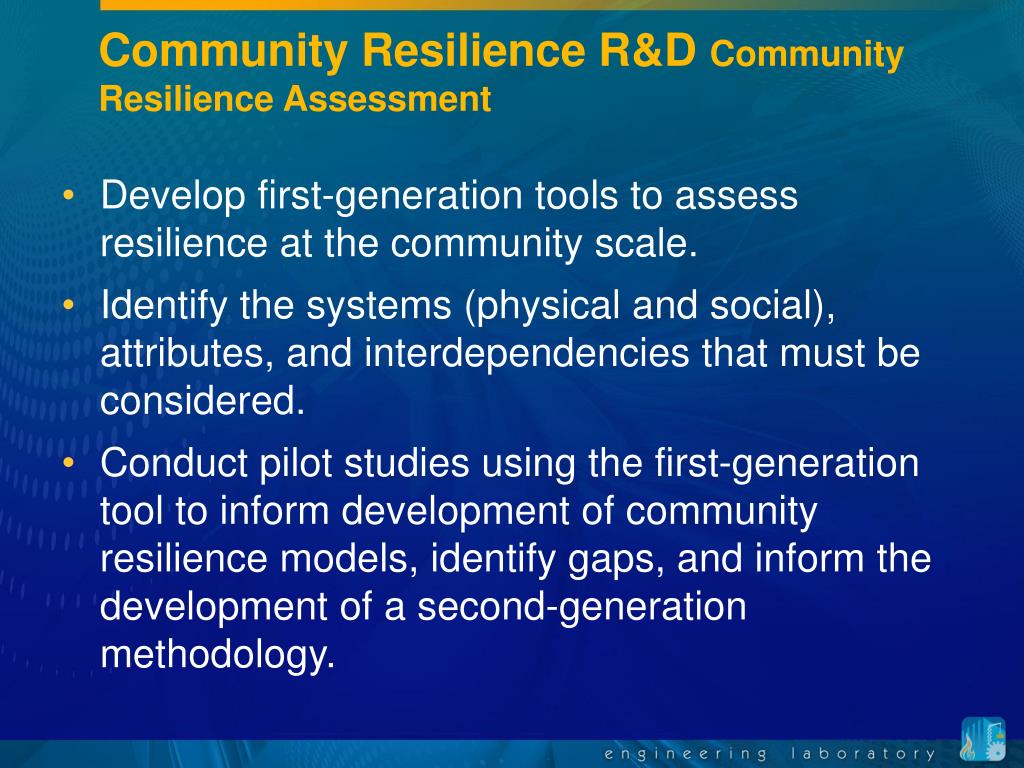 Community Resilience R&D Community Resilience Assessment

• Develop first-generation tools to assess resilience at the community scale.

• Identify the systems (physical and social), attributes, and interdependencies that must be considered.

• Conduct pilot studies using the first-generation tool to inform development of community resilience models, identify gaps, and inform the development of a second-generation methodology.

engineering laboratory